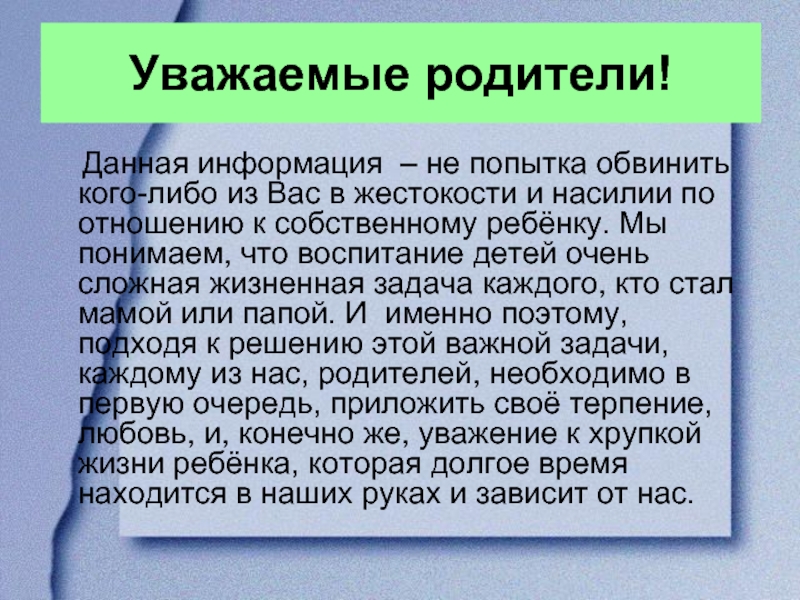 Уважаемые родители!

Данная информация – не попытка обвинить кого-либо из Вас в жестокости и насилии по отношению к собственному ребёнку. Мы понимаем, что воспитание детей очень сложная жизненная задача каждого, кто стал мамой или папой. И именно поэтому, подходя к решению этой важной задачи, каждому из нас, родителей, необходимо в первую очередь, приложить своё терпение, любовь, и, конечно же, уважение к хрупкой жизни ребёнка, которая долгое время находится в наших руках и зависит от нас.